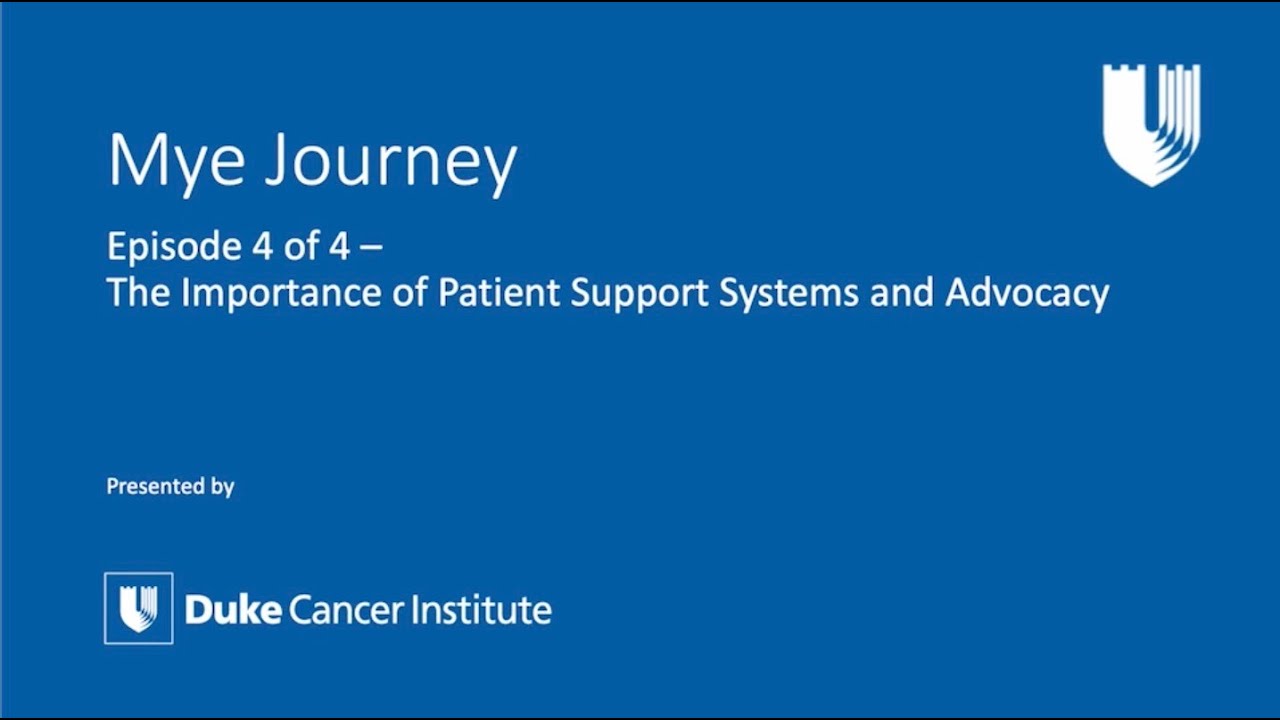 Mye Journey

Episode 4 of 4 –
The Importance of Patient Support Systems and Advocacy

Presented by

Duke Cancer Institute